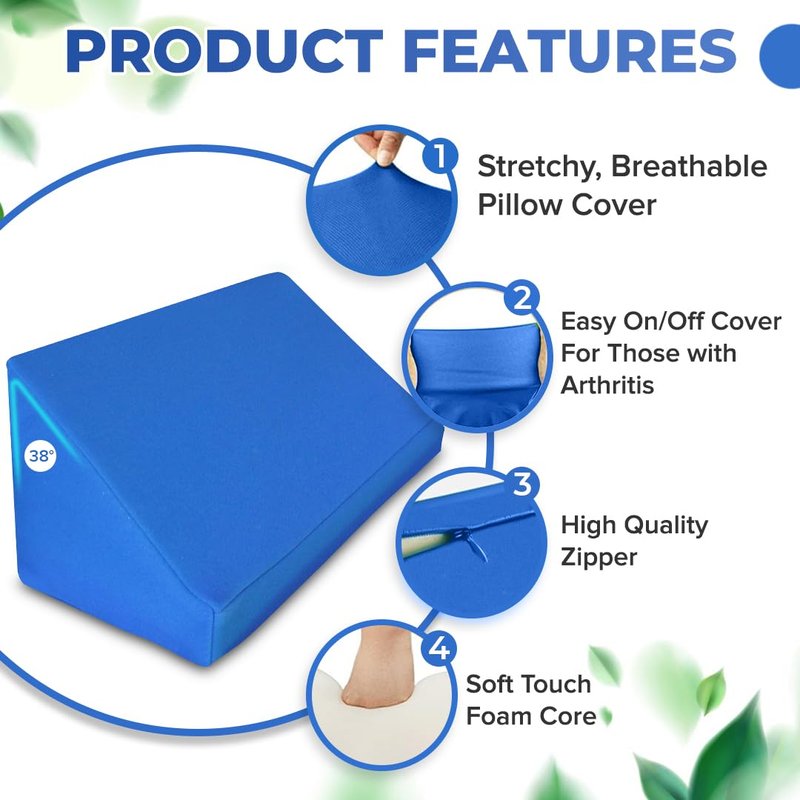 PRODUCT FEATURES

38°

1 Stretchy, Breathable Pillow Cover

2 Easy On/Off Cover For Those with Arthritis

3 High Quality Zipper

4 Soft Touch Foam Core